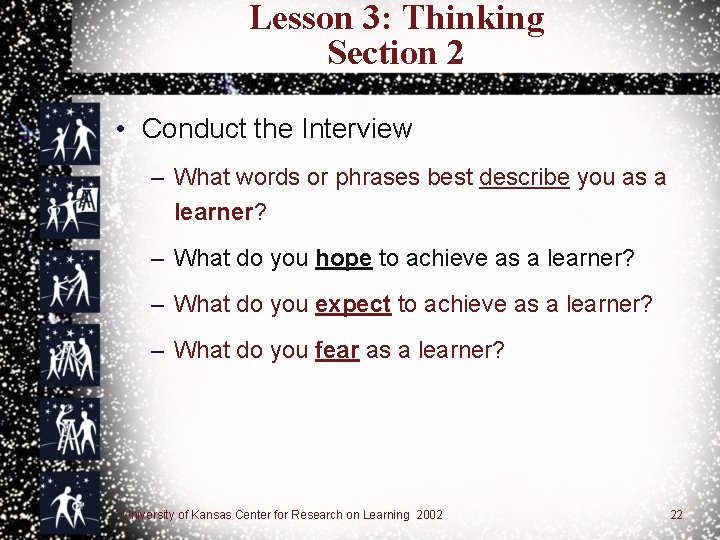 Lesson 3: Thinking
Section 2

• Conduct the Interview

– What words or phrases best describe you as a learner?

– What do you hope to achieve as a learner?

– What do you expect to achieve as a learner?

– What do you fear as a learner?

University of Kansas Center for Research on Learning 2002

22